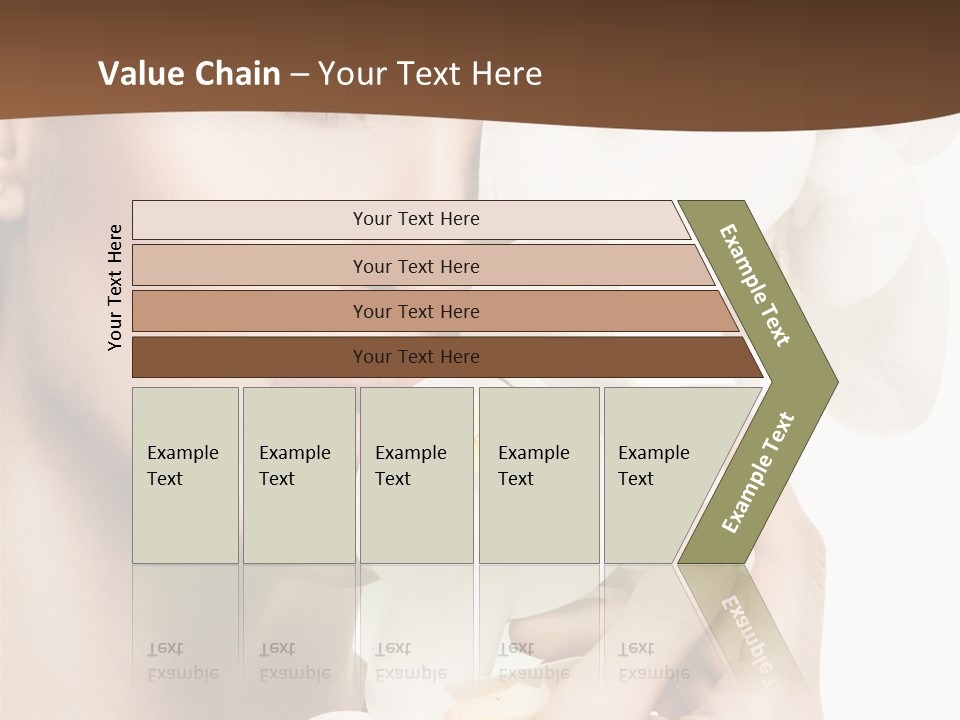 Value Chain – Your Text Here

Your Text Here

Your Text Here

Your Text Here

Your Text Here

Your Text Here

Example Text

Example Text

Example Text

Example Text

Example Text

Example Text

Example Text